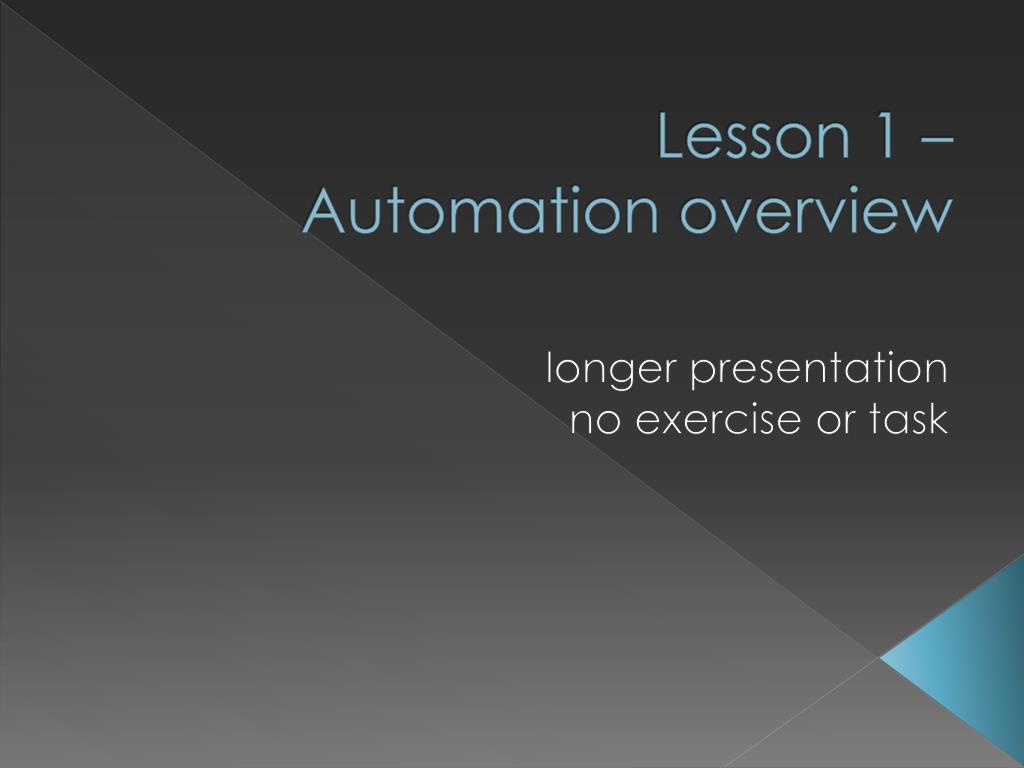 Lesson 1 –
Automation overview

longer presentation
no exercise or task